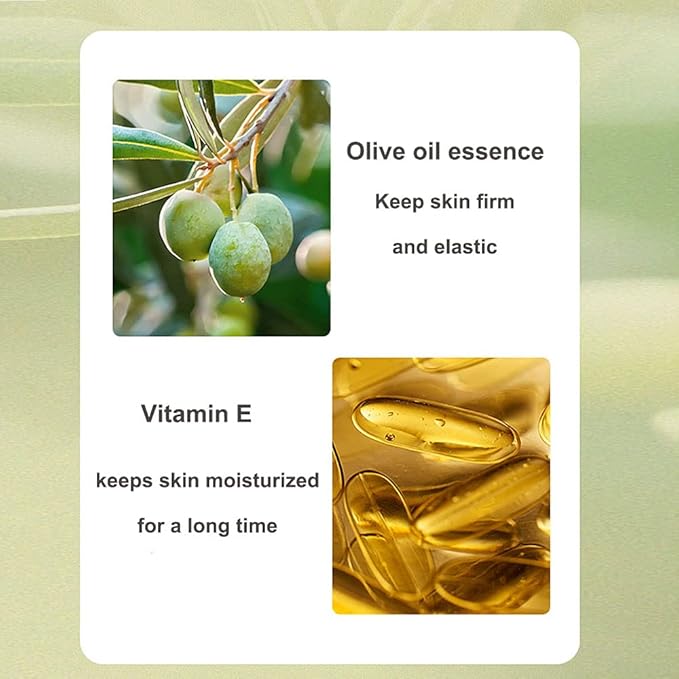 Olive oil essence

Keep skin firm and elastic

Vitamin E

keeps skin moisturized for a long time